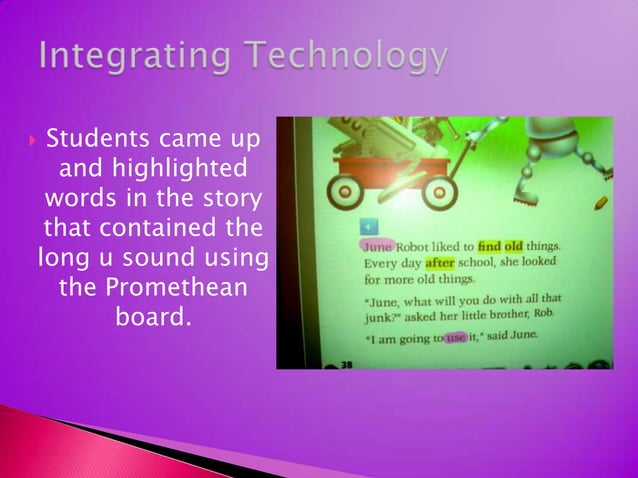 Integrating Technology

Students came up and highlighted words in the story that contained the long u sound using the Promethean board.

June Robot liked to find old things. Every day after school, she looked for more old things.

"June, what will you do with all that junk?" asked her little brother, Rob.

"I am going to use it," said June.

38